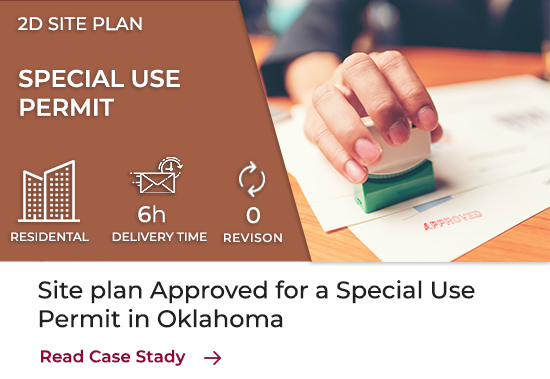 2D SITE PLAN

SPECIAL USE PERMIT

RESIDENTAL

6h
DELIVERY TIME

0
REVISON

APPROVED

Site plan Approved for a Special Use Permit in Oklahoma

Read Case Stady →